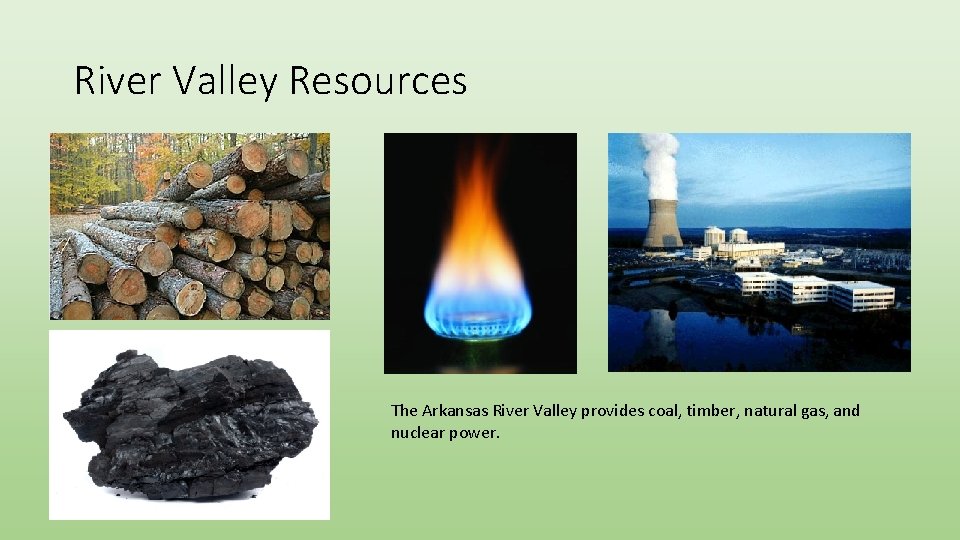 River Valley Resources

The Arkansas River Valley provides coal, timber, natural gas, and nuclear power.